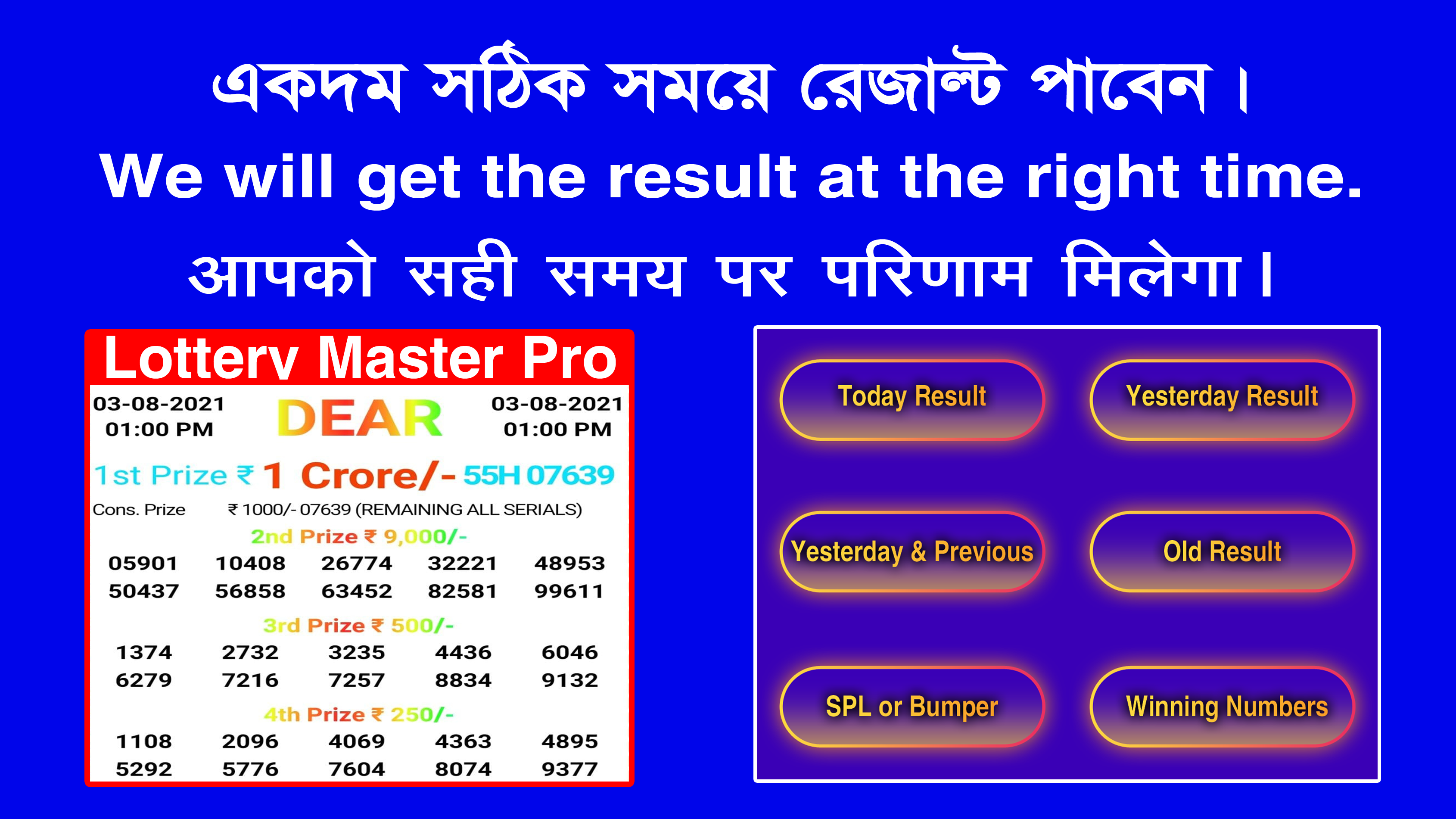 একদম সঠিক সময়ে রেজাল্ট পাবেন।
We will get the result at the right time.
आपको सही समय पर परिणाम मिलेगा।

Lottery Master Pro

03-08-2021
01:00 PM

DEAR

03-08-2021
01:00 PM

1st Prize ₹ 1 Crore/- 55H 07639

Cons. Prize ₹ 1000/- 07639 (REMAINING ALL SERIALS)

2nd Prize ₹ 9,000/-

| 05901 | 10408 | 26774 | 32221 | 48953 |
|---|---|---|---|---|
| 50437 | 56858 | 63452 | 82581 | 99611 |

3rd Prize ₹ 500/-

| 1374 | 2732 | 3235 | 4436 | 6046 |
|---|---|---|---|---|
| 6279 | 7216 | 7257 | 8834 | 9132 |

4th Prize ₹ 250/-

| 1108 | 2096 | 4069 | 4363 | 4895 |
|---|---|---|---|---|
| 5292 | 5776 | 7604 | 8074 | 9377 |

Today Result
Yesterday Result
Yesterday & Previous
Old Result
SPL or Bumper
Winning Numbers